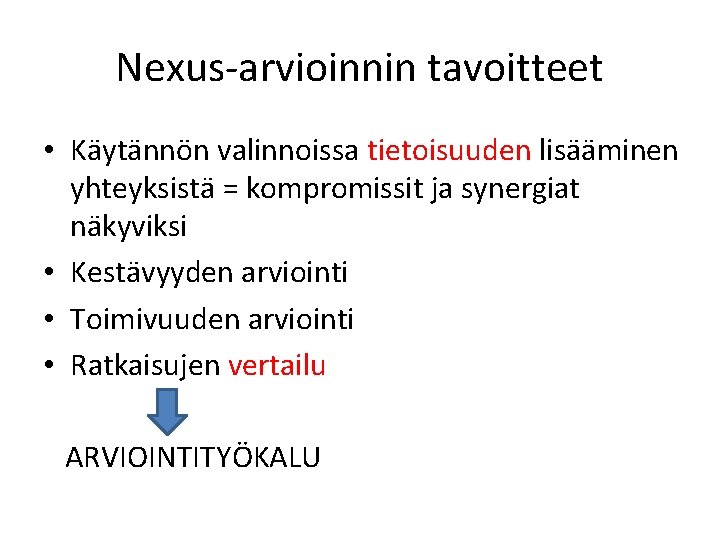 Nexus-arvioinnin tavoitteet

• Käytännön valinnoissa tietoisuuden lisääminen yhteyksistä = kompromissit ja synergiat näkyviksi
• Kestävyyden arviointi
• Toimivuuden arviointi
• Ratkaisujen vertailu

ARVIOINTITYÖKALU